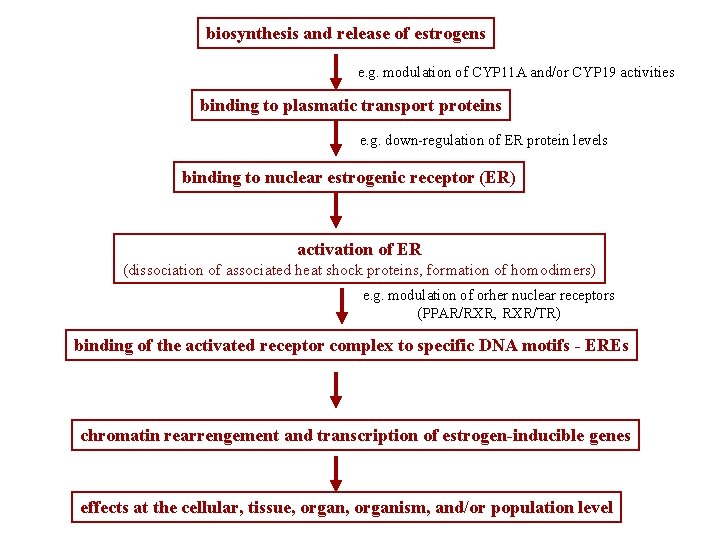 biosynthesis and release of estrogens

e.g. modulation of CYP11A and/or CYP19 activities

binding to plasmatic transport proteins

e.g. down-regulation of ER protein levels

binding to nuclear estrogenic receptor (ER)

activation of ER
(dissociation of associated heat shock proteins, formation of homodimers)

e.g. modulation of orher nuclear receptors (PPAR/RXR, RXR/TR)

binding of the activated receptor complex to specific DNA motifs - EREs

chromatin rearrengement and transcription of estrogen-inducible genes

effects at the cellular, tissue, organ, organism, and/or population level